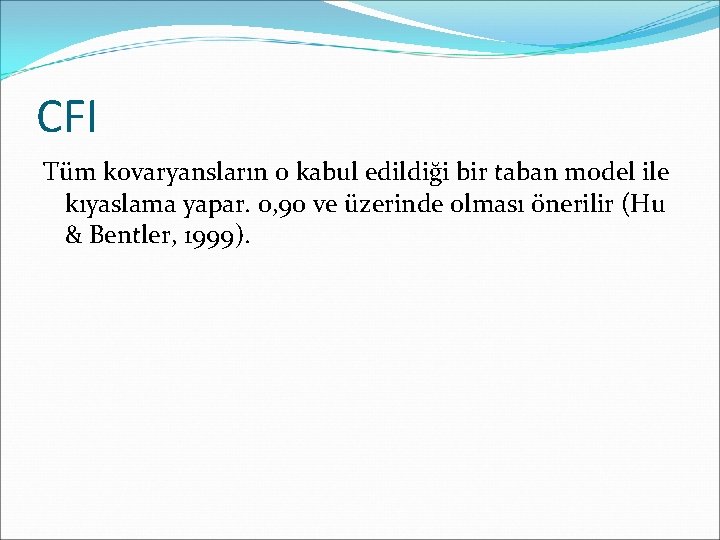 CFI

Tüm kovaryansların 0 kabul edildiği bir taban model ile kıyaslama yapar. 0,90 ve üzerinde olması önerilir (Hu & Bentler, 1999).